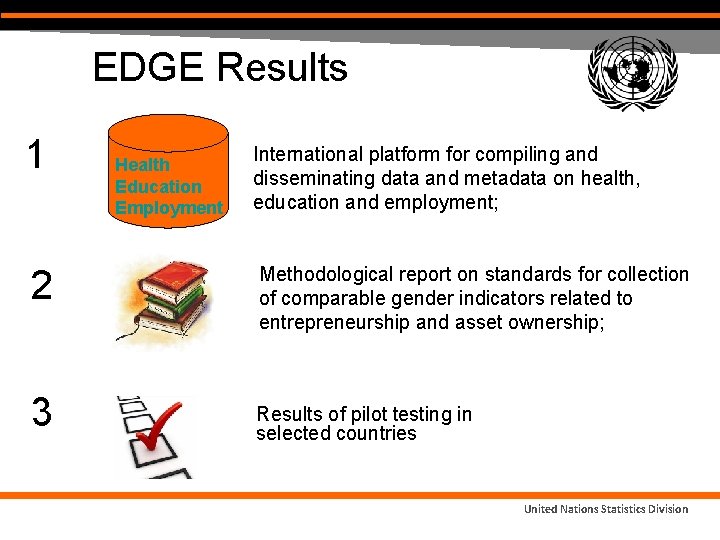 EDGE Results

1

Health
Education
Employment

International platform for compiling and disseminating data and metadata on health, education and employment;

2

Methodological report on standards for collection of comparable gender indicators related to entrepreneurship and asset ownership;

3

Results of pilot testing in selected countries

United Nations Statistics Division